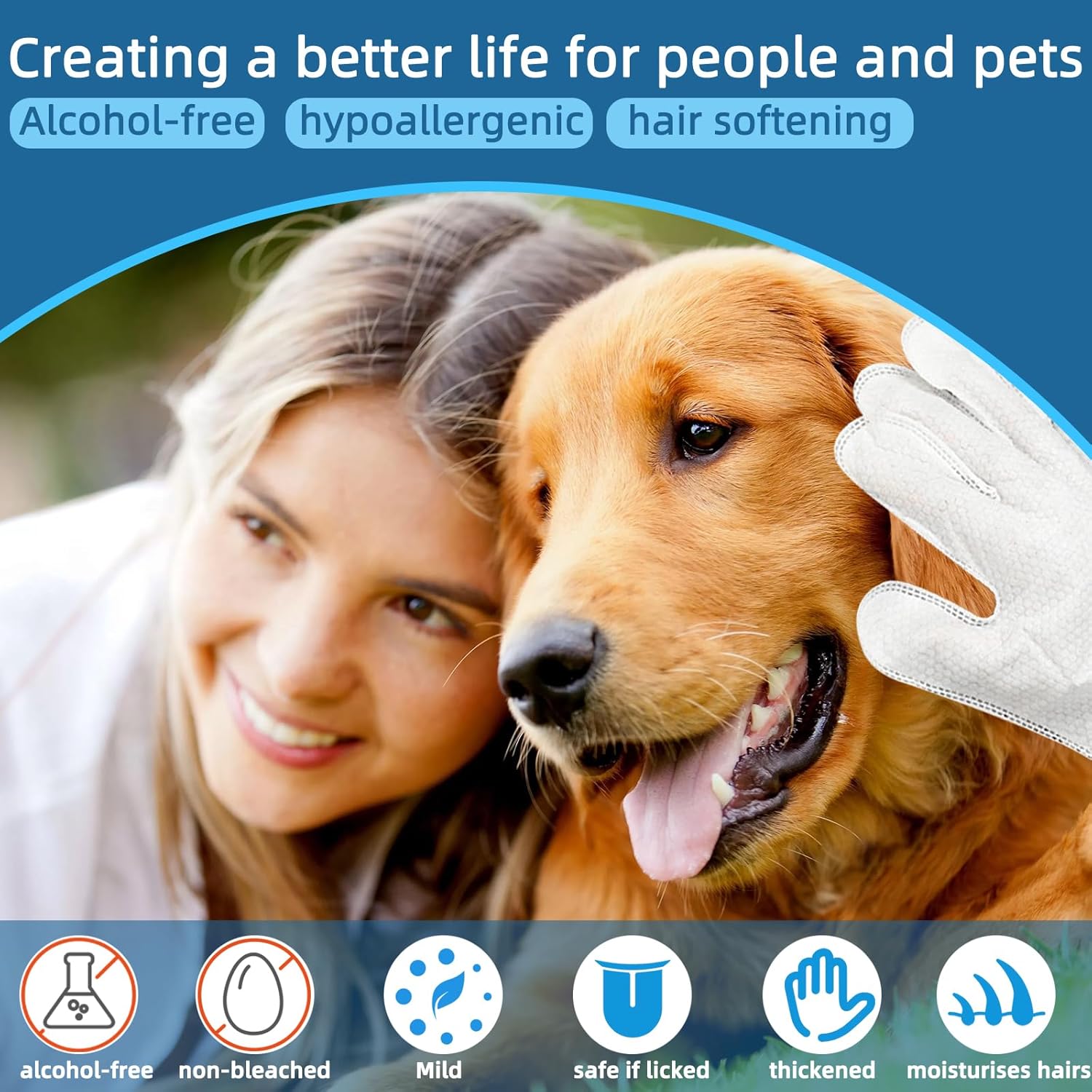 Creating a better life for people and pets

Alcohol-free hypoallergenic hair softening

alcohol-free non-bleached Mild safe if licked thickened moisturises hairs